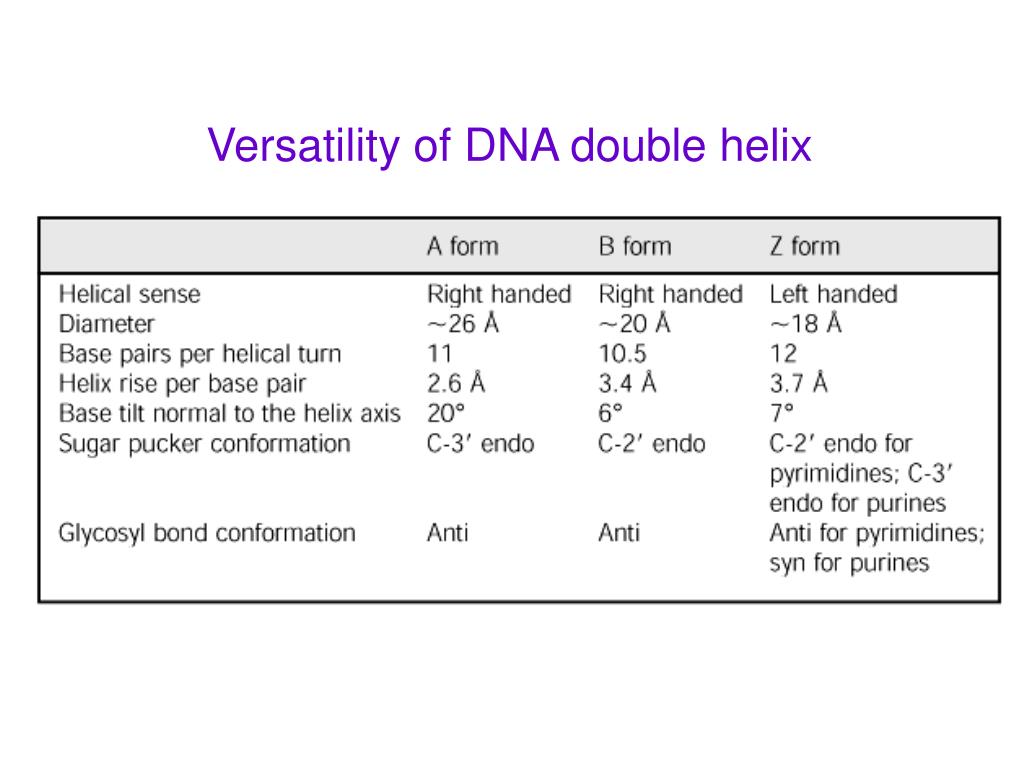 Versatility of DNA double helix

| | A form | B form | Z form |
|---|---|---|---|
| Helical sense | Right handed | Right handed | Left handed |
| Diameter | ~26 Å | ~20 Å | ~18 Å |
| Base pairs per helical turn | 11 | 10.5 | 12 |
| Helix rise per base pair | 2.6 Å | 3.4 Å | 3.7 Å |
| Base tilt normal to the helix axis | 20° | 6° | 7° |
| Sugar pucker conformation | C-3′ endo | C-2′ endo | C-2′ endo for pyrimidines; C-3′ endo for purines |
| Glycosyl bond conformation | Anti | Anti | Anti for pyrimidines; syn for purines |